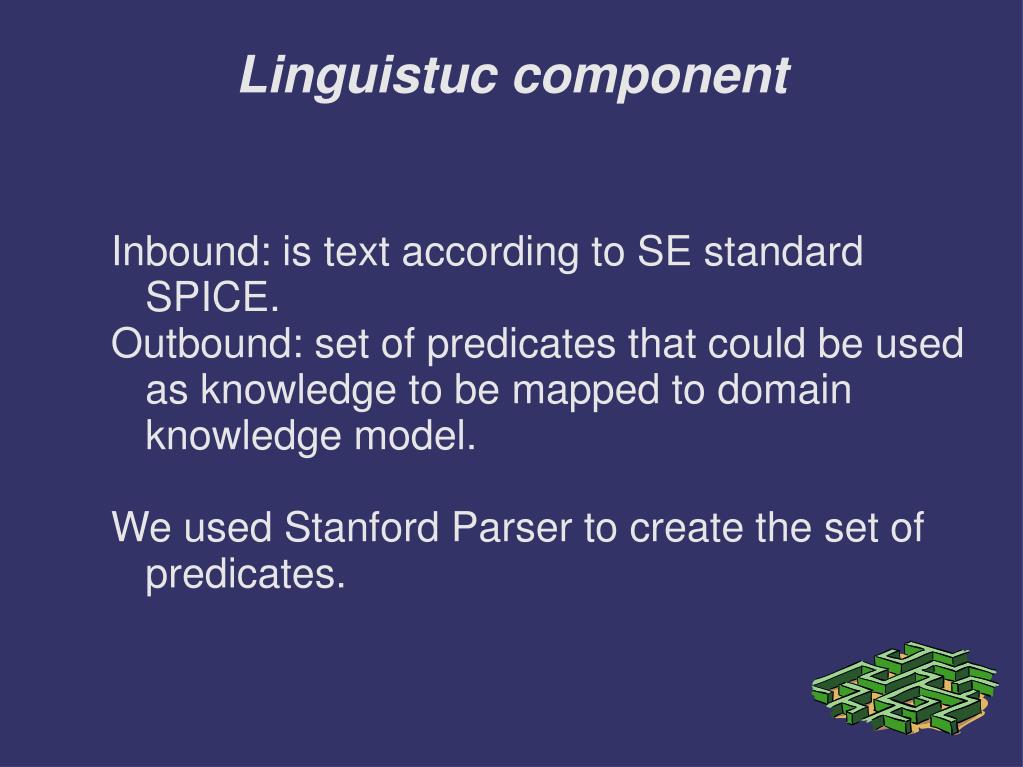 Linguistuc component

Inbound: is text according to SE standard SPICE.
Outbound: set of predicates that could be used as knowledge to be mapped to domain knowledge model.

We used Stanford Parser to create the set of predicates.